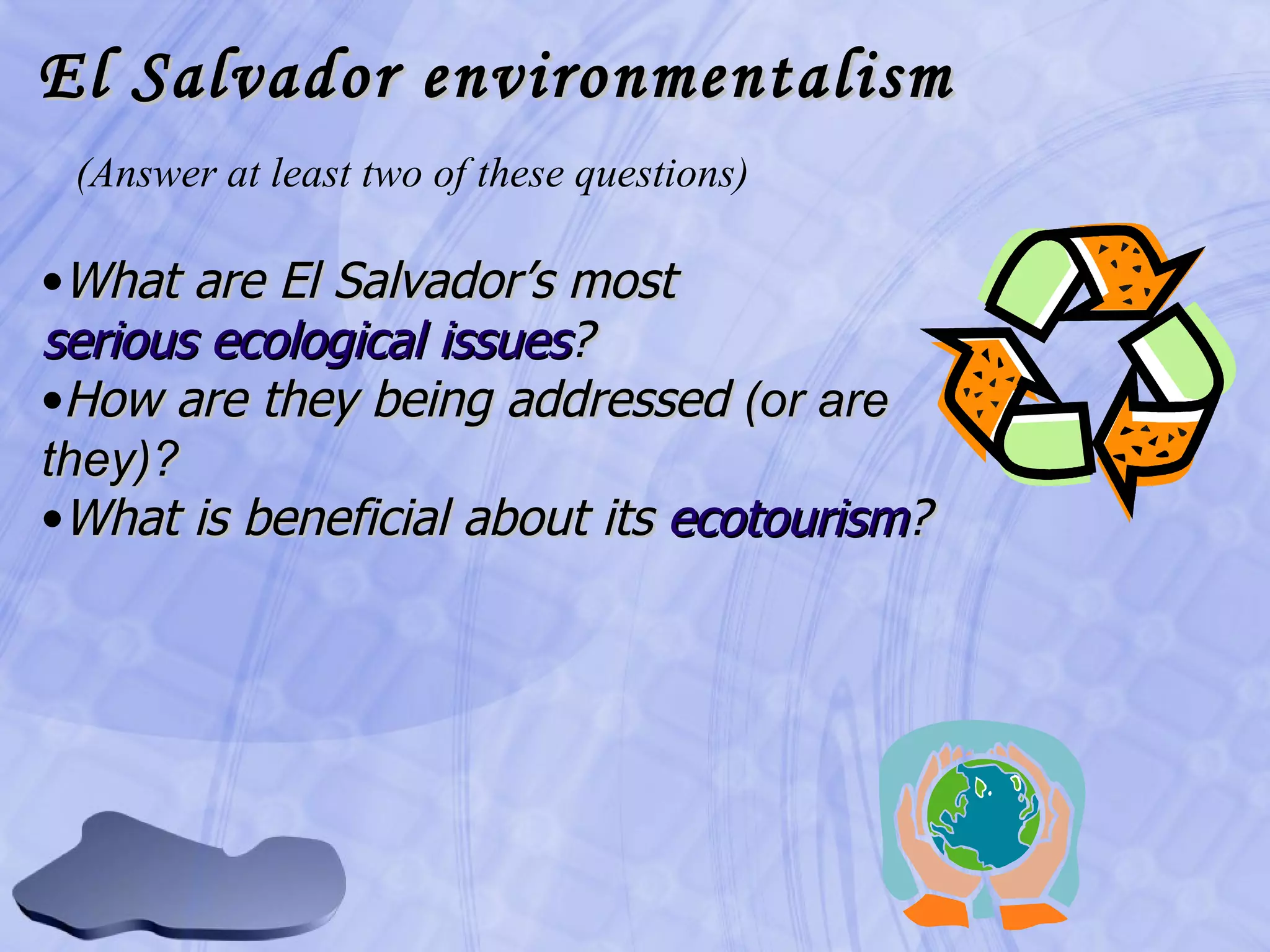 El Salvador environmentalism

(Answer at least two of these questions)

•What are El Salvador’s most serious ecological issues?
•How are they being addressed (or are they)?
•What is beneficial about its ecotourism?